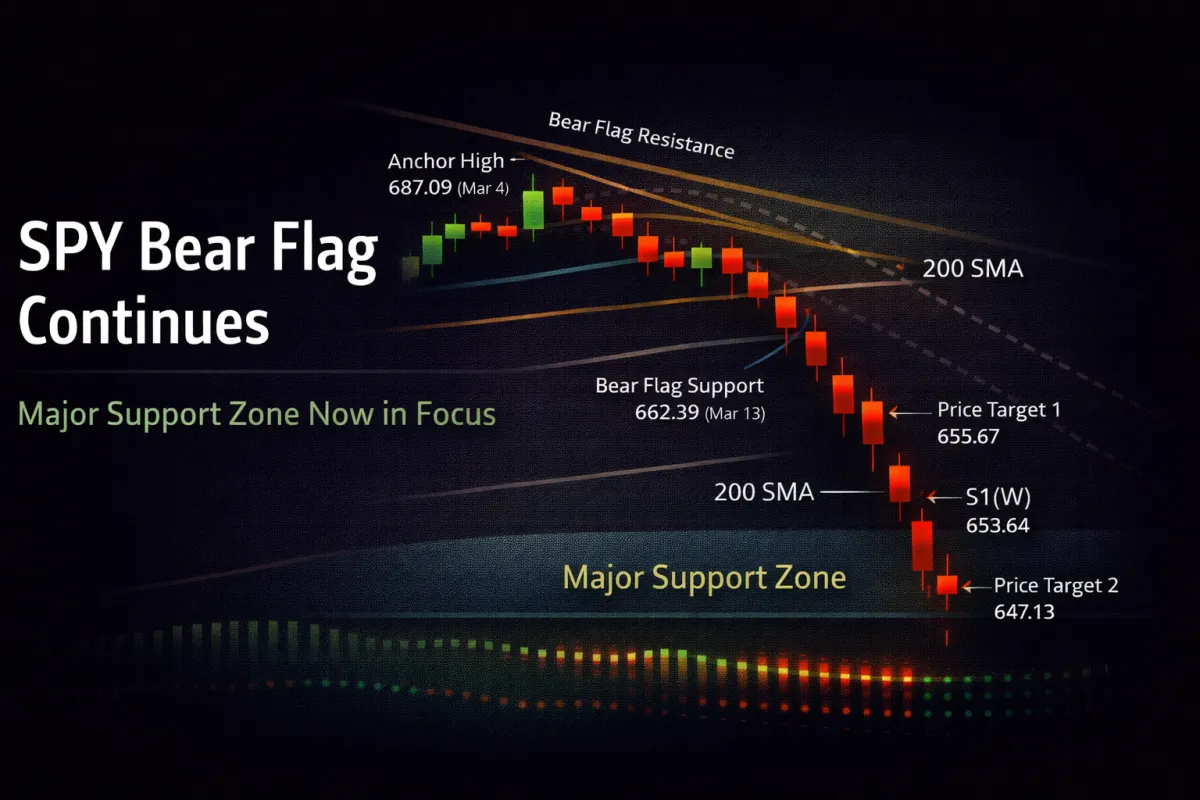 SPY Bear Flag Continues

Major Support Zone Now in Focus

Bear Flag Resistance

Anchor High
687.09 (Mar 4)

200 SMA

Bear Flag Support
662.39 (Mar 13)

Price Target 1
655.67

200 SMA

S1(W)
653.64

Major Support Zone

Price Target 2
647.13